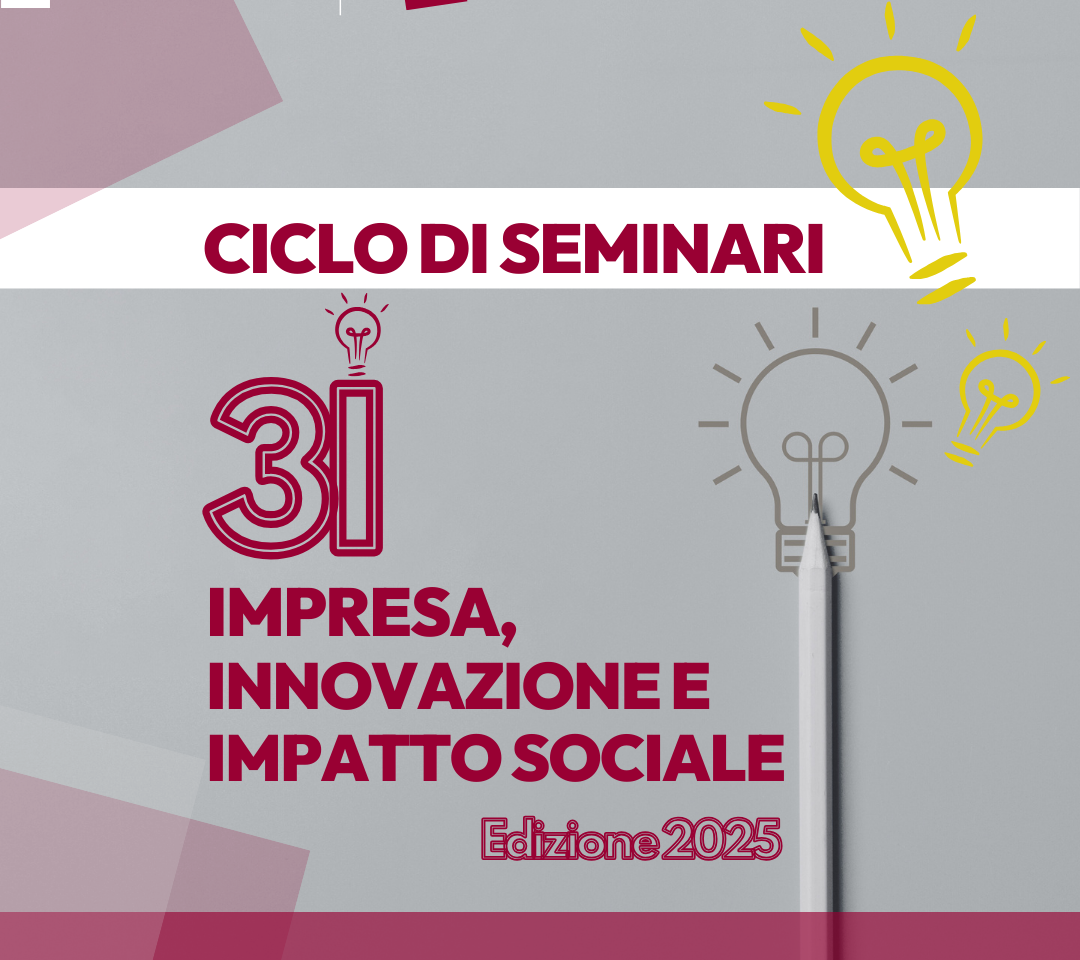 CICLO DI SEMINARI

3I

IMPRESA, INNOVAZIONE E IMPATTO SOCIALE

Edizione 2025